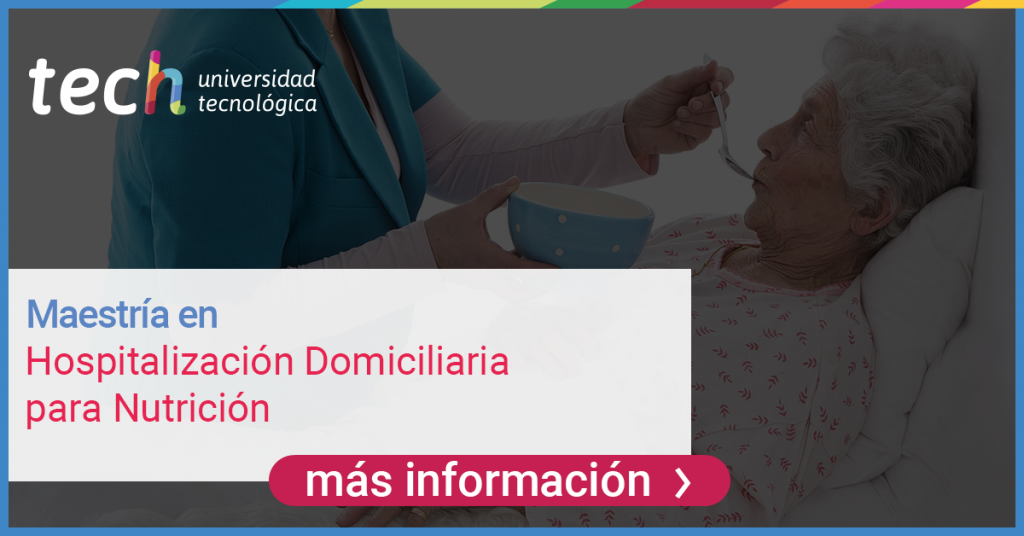 tech universidad tecnológica

Maestría en
Hospitalización Domiciliaria para Nutrición

más información ›